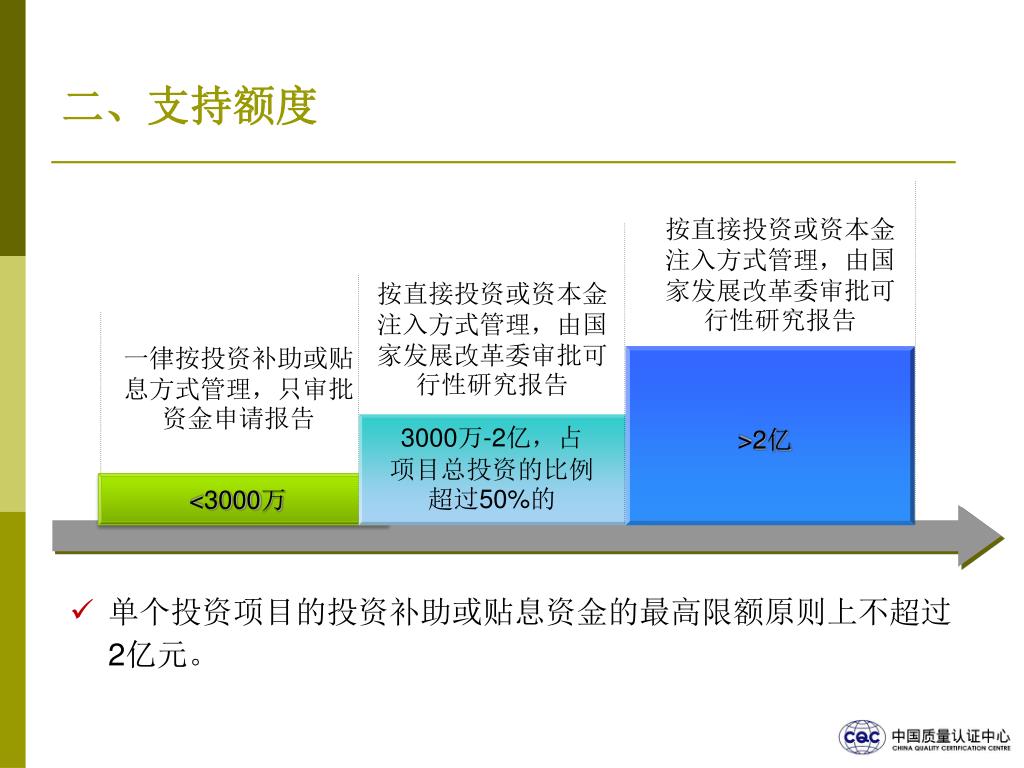 二、支持额度

一律按投资补助或贴息方式管理，只审批资金申请报告

<3000万

按直接投资或资本金注入方式管理，由国家发展改革委审批可行性研究报告

3000万-2亿，占项目总投资的比例超过50%的

按直接投资或资本金注入方式管理，由国家发展改革委审批可行性研究报告

>2亿

✓ 单个投资项目的投资补助或贴息资金的最高限额原则上不超过2亿元。

CQC 中国质量认证中心 CHINA QUALITY CERTIFICATION CENTRE